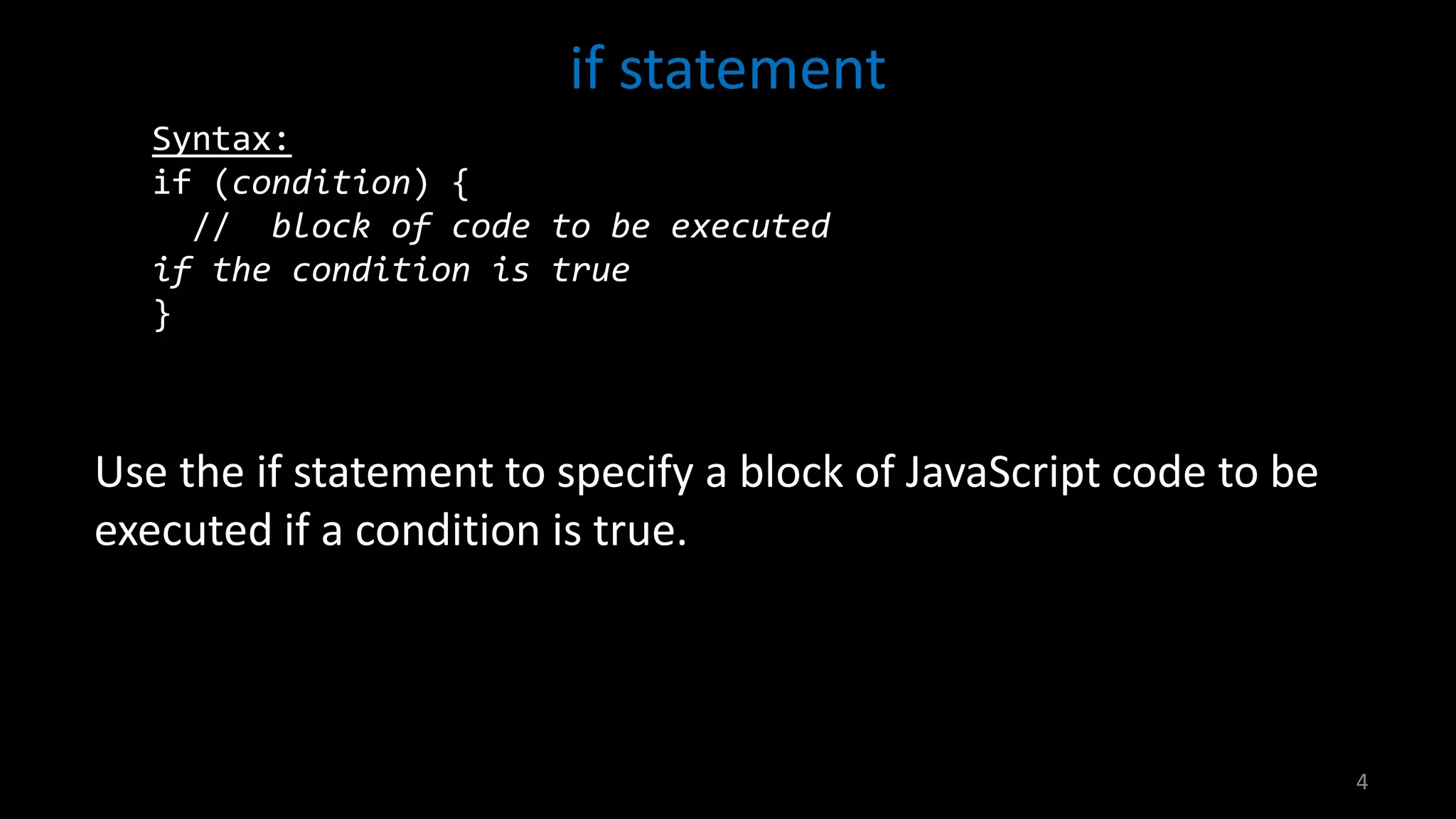 if statement

Syntax:
if (condition) {
  //  block of code to be executed
if the condition is true
}

Use the if statement to specify a block of JavaScript code to be executed if a condition is true.

4